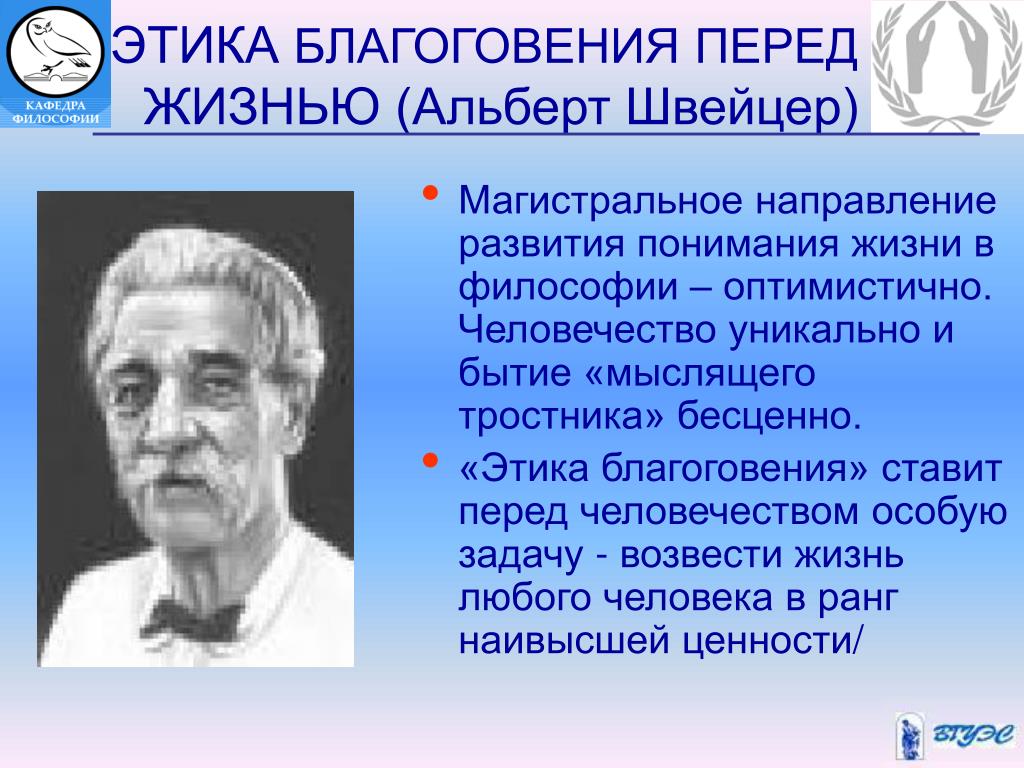 КАФЕДРА ФИЛОСОФИИ

ЭТИКА БЛАГОГОВЕНИЯ ПЕРЕД ЖИЗНЬЮ (Альберт Швейцер)

• Магистральное направление развития понимания жизни в философии – оптимистично. Человечество уникально и бытие «мыслящего тростника» бесценно.

• «Этика благоговения» ставит перед человечеством особую задачу - возвести жизнь любого человека в ранг наивысшей ценности/

ВГУЭС